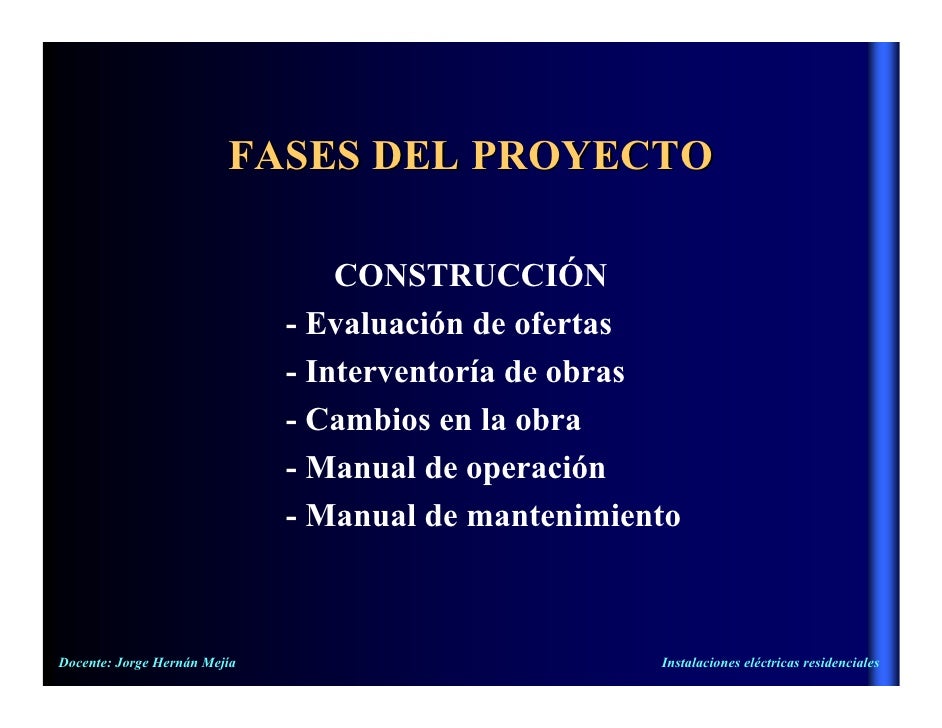 FASES DEL PROYECTO

CONSTRUCCIÓN
- Evaluación de ofertas
- Interventoría de obras
- Cambios en la obra
- Manual de operación
- Manual de mantenimiento

Docente: Jorge Hernán Mejía

Instalaciones eléctricas residenciales